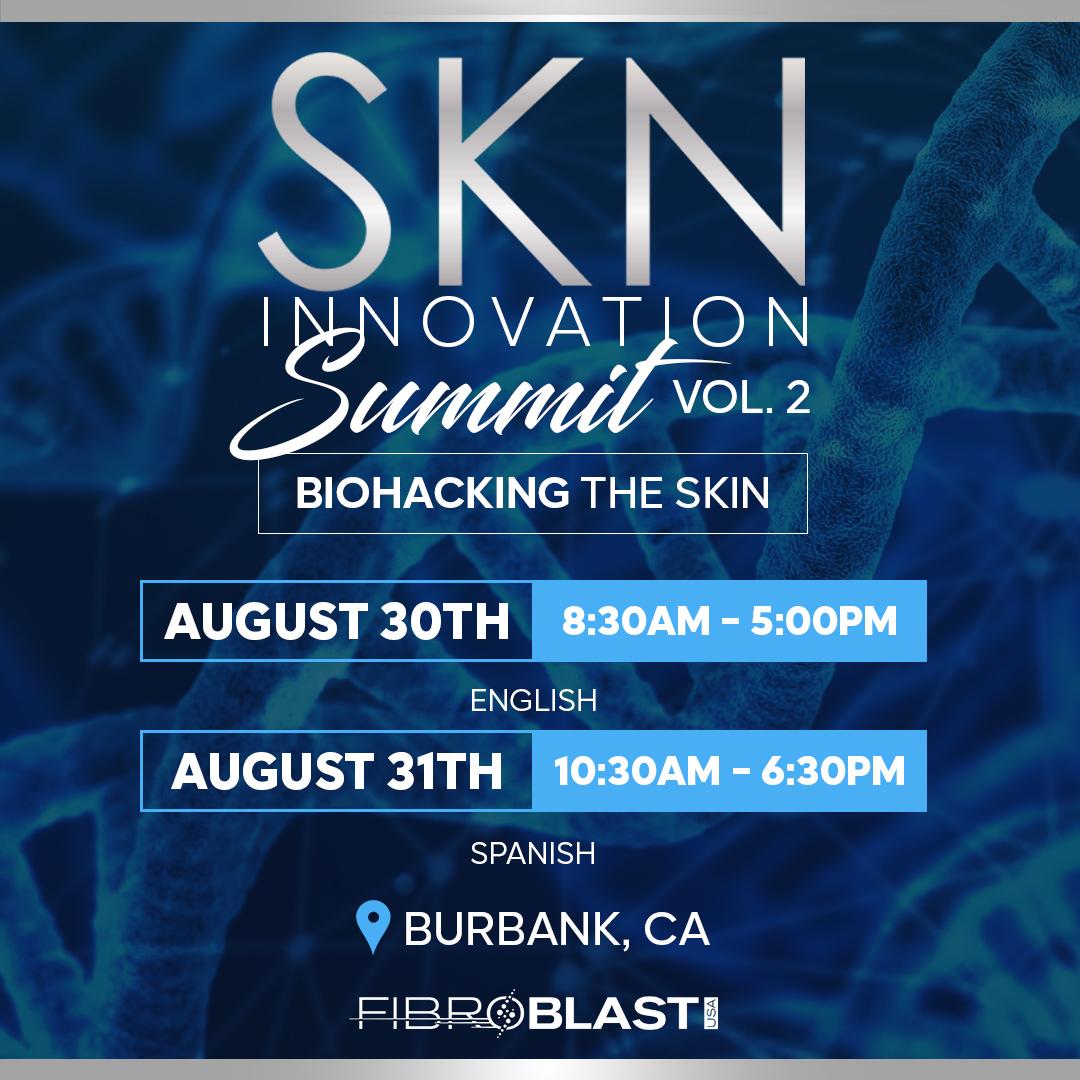 SKN
INNOVATION
Summit VOL. 2
BIOHACKING THE SKIN

AUGUST 30TH 8:30AM - 5:00PM
ENGLISH

AUGUST 31TH 10:30AM - 6:30PM
SPANISH

BURBANK, CA

FIBROBLAST USA